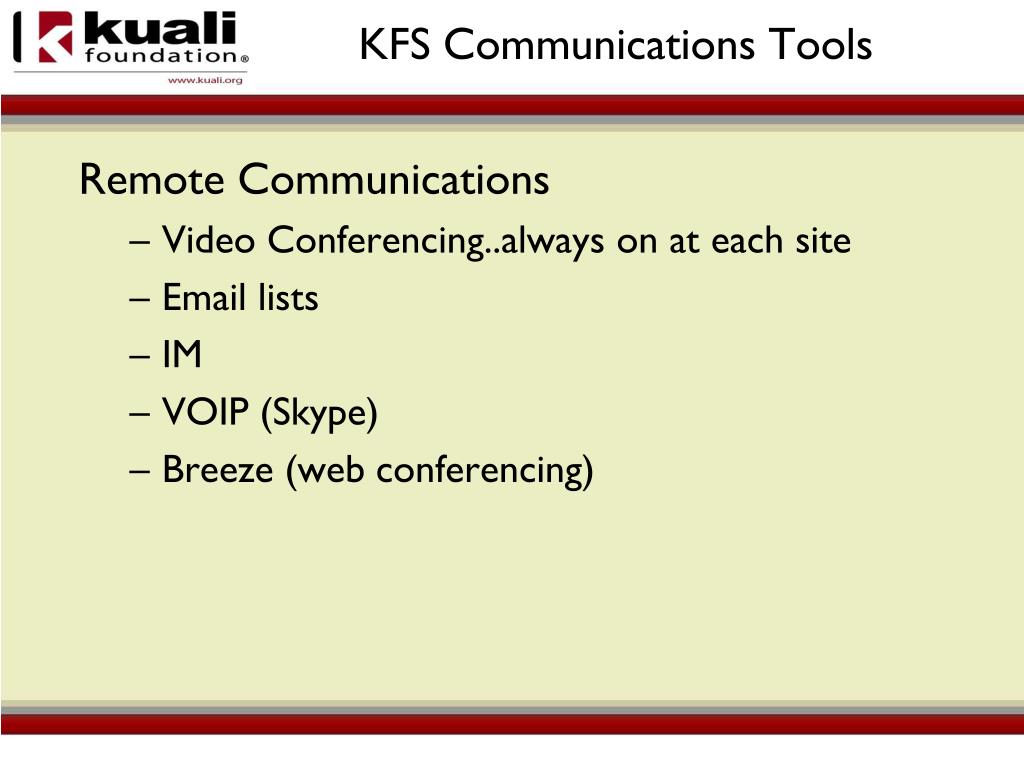 kuali foundation®
www.kuali.org

KFS Communications Tools

Remote Communications
– Video Conferencing..always on at each site
– Email lists
– IM
– VOIP (Skype)
– Breeze (web conferencing)